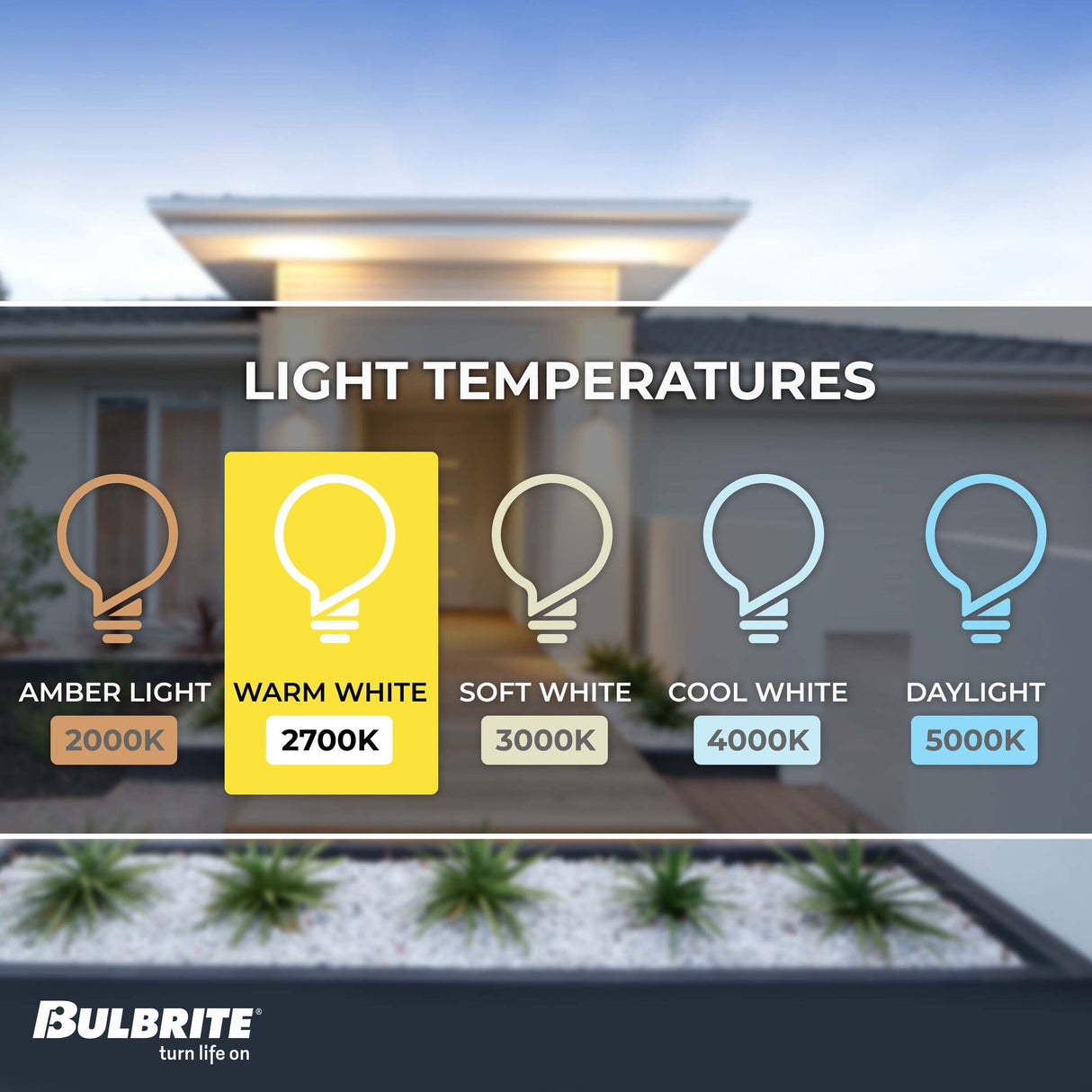 LIGHT TEMPERATURES

AMBER LIGHT
2000K

WARM WHITE
2700K

SOFT WHITE
3000K

COOL WHITE
4000K

DAYLIGHT
5000K

BULBRITE®
turn life on